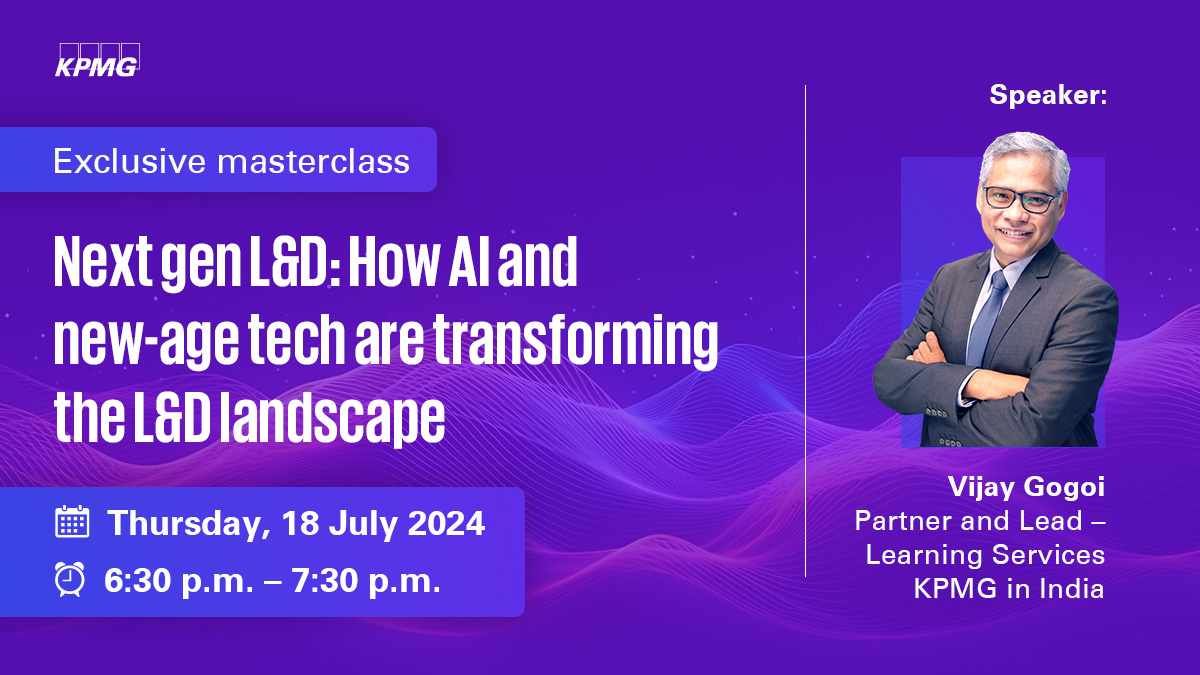 KPMG

Exclusive masterclass

Next gen L&D: How AI and new-age tech are transforming the L&D landscape

Thursday, 18 July 2024

6:30 p.m. – 7:30 p.m.

Speaker:

Vijay Gogoi
Partner and Lead – Learning Services
KPMG in India